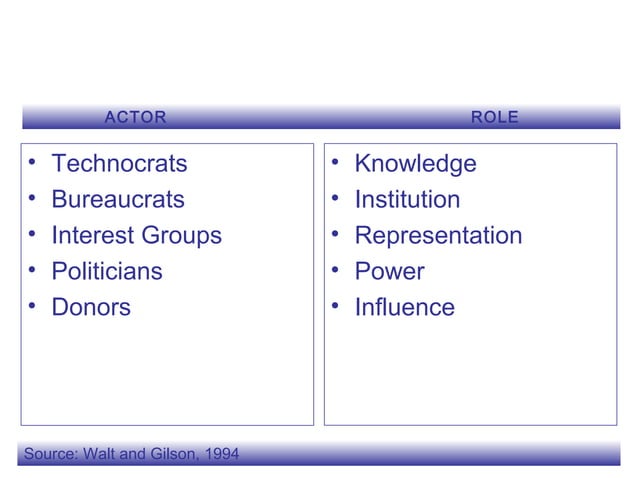 ACTOR

- Technocrats
- Bureaucrats
- Interest Groups
- Politicians
- Donors

ROLE

- Knowledge
- Institution
- Representation
- Power
- Influence

Source: Walt and Gilson, 1994